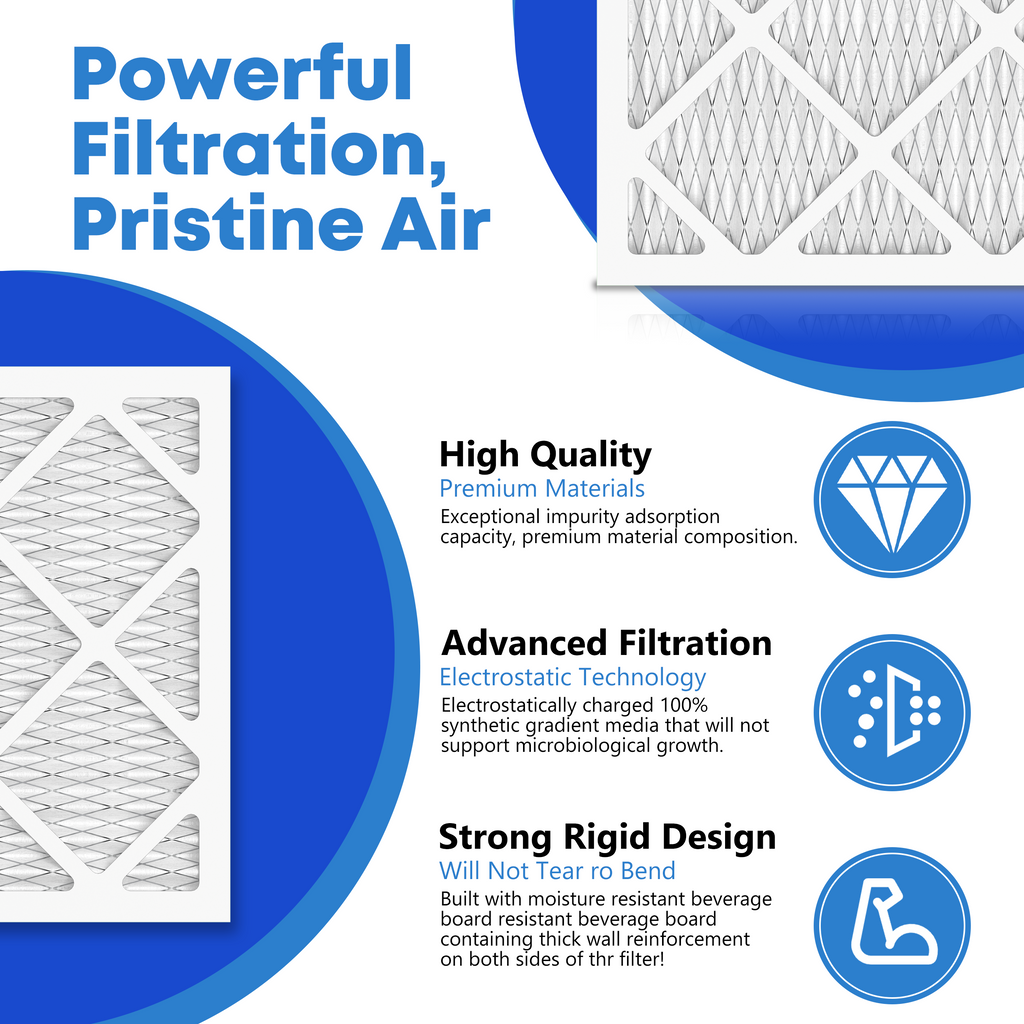 Powerful Filtration, Pristine Air

High Quality
Premium Materials
Exceptional impurity adsorption capacity, premium material composition.

Advanced Filtration
Electrostatic Technology
Electrostatically charged 100% synthetic gradient media that will not support microbiological growth.

Strong Rigid Design
Will Not Tear ro Bend
Built with moisture resistant beverage board resistant beverage board containing thick wall reinforcement on both sides of thr filter!